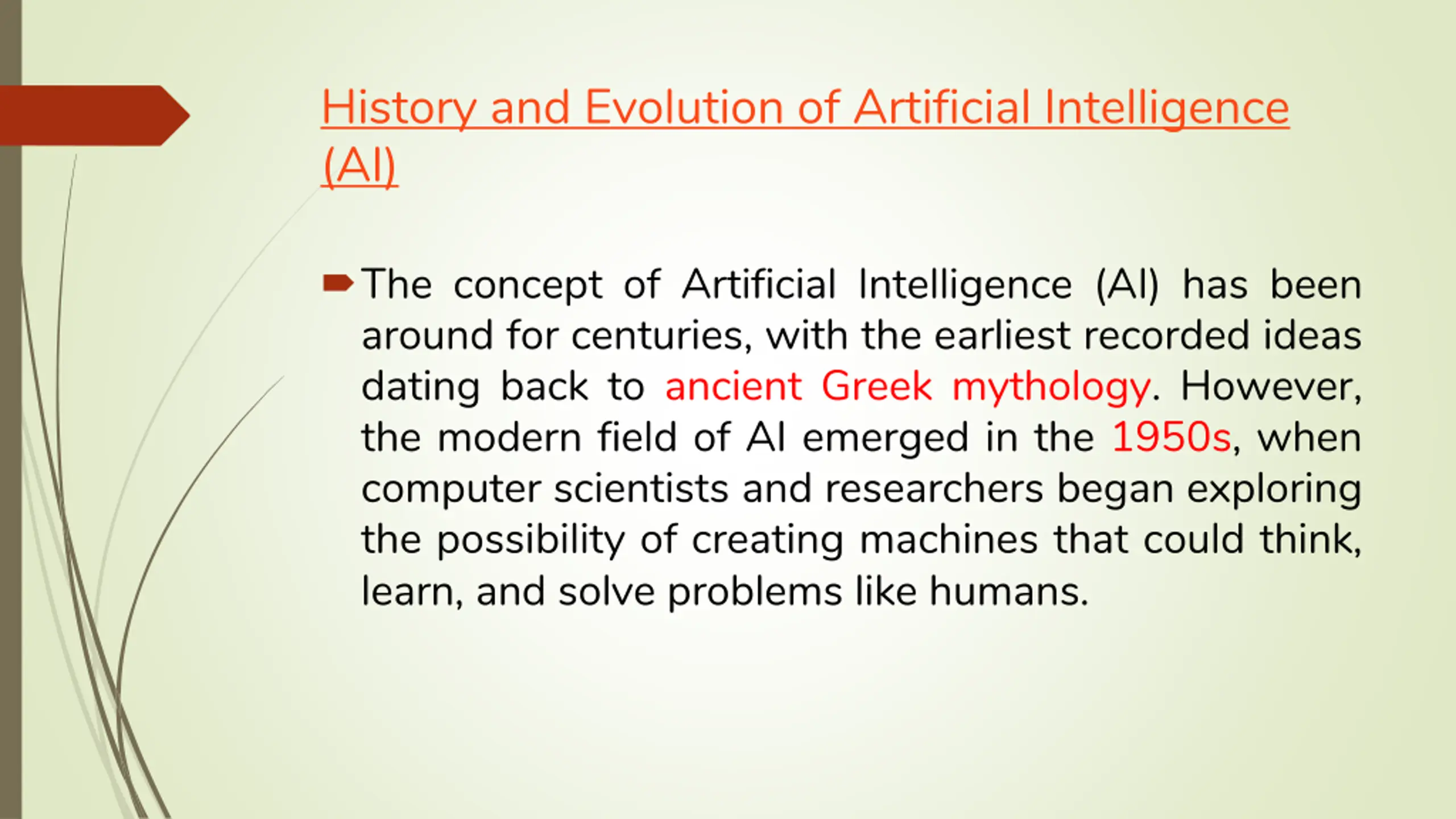 History and Evolution of Artificial Intelligence (AI)

The concept of Artificial Intelligence (AI) has been around for centuries, with the earliest recorded ideas dating back to ancient Greek mythology. However, the modern field of AI emerged in the 1950s, when computer scientists and researchers began exploring the possibility of creating machines that could think, learn, and solve problems like humans.